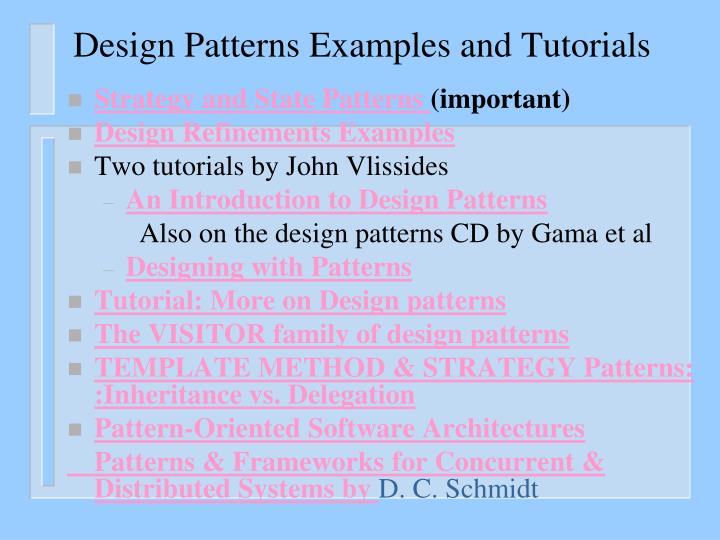 Design Patterns Examples and Tutorials

Strategy and State Patterns (important)

Design Refinements Examples

Two tutorials by John Vlissides

– An Introduction to Design Patterns

Also on the design patterns CD by Gama et al

– Designing with Patterns

Tutorial: More on Design patterns

The VISITOR family of design patterns

TEMPLATE METHOD & STRATEGY Patterns: :Inheritance vs. Delegation

Pattern-Oriented Software Architectures

Patterns & Frameworks for Concurrent & Distributed Systems by D. C. Schmidt